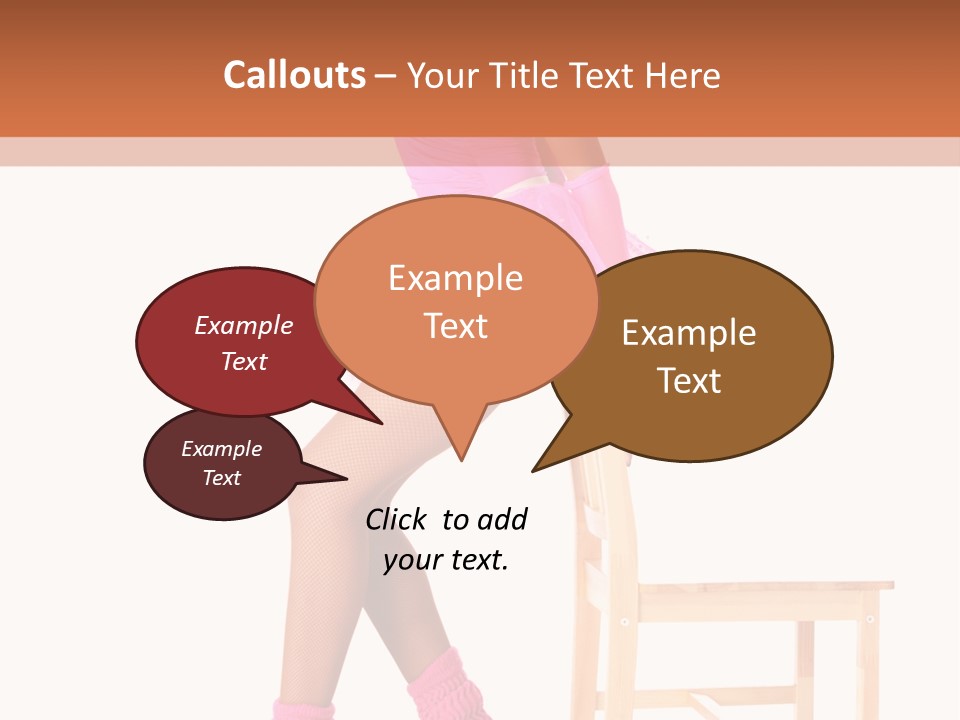 Callouts – Your Title Text Here

Example Text

Example Text

Example Text

Example Text

Click to add your text.